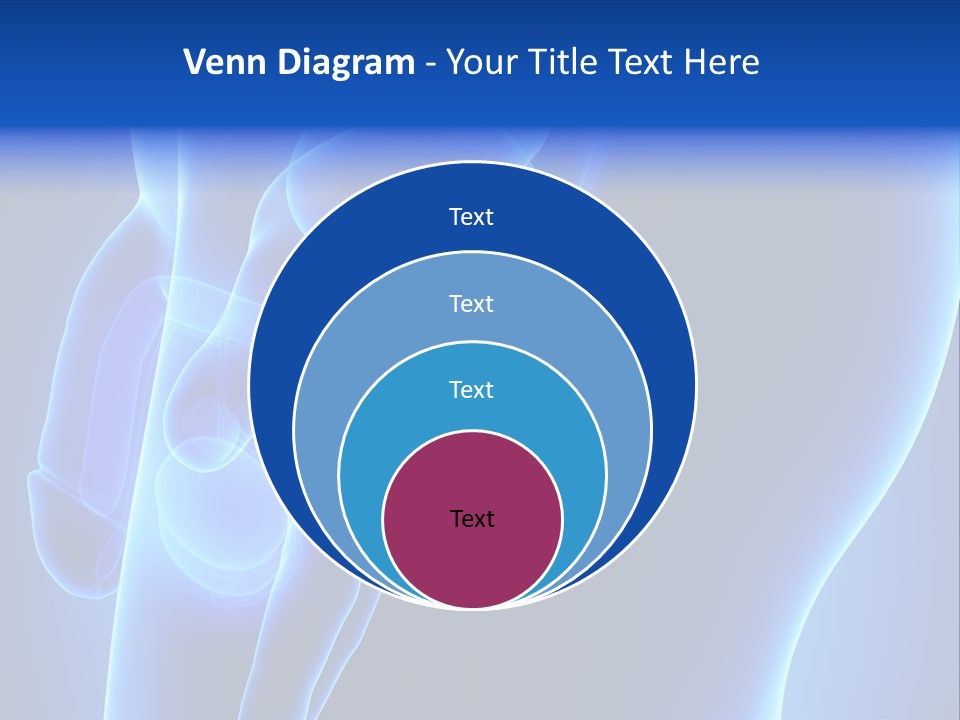 Venn Diagram - Your Title Text Here

Text

Text

Text

Text